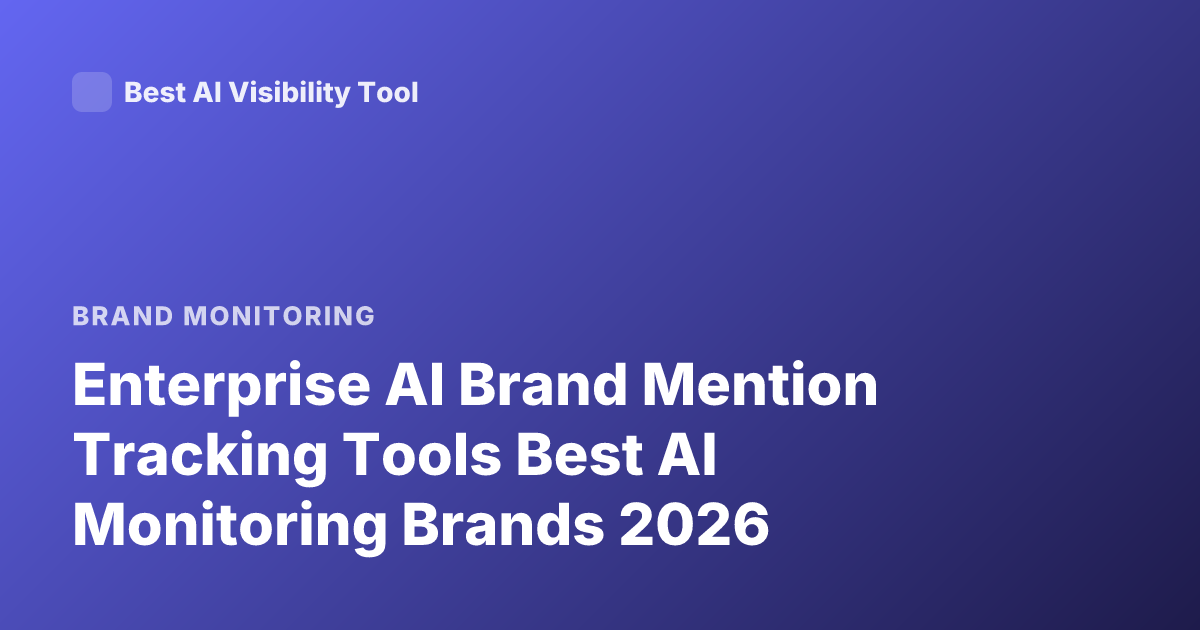 Best AI Visibility Tool

BRAND MONITORING

Enterprise AI Brand Mention Tracking Tools Best AI Monitoring Brands 2026